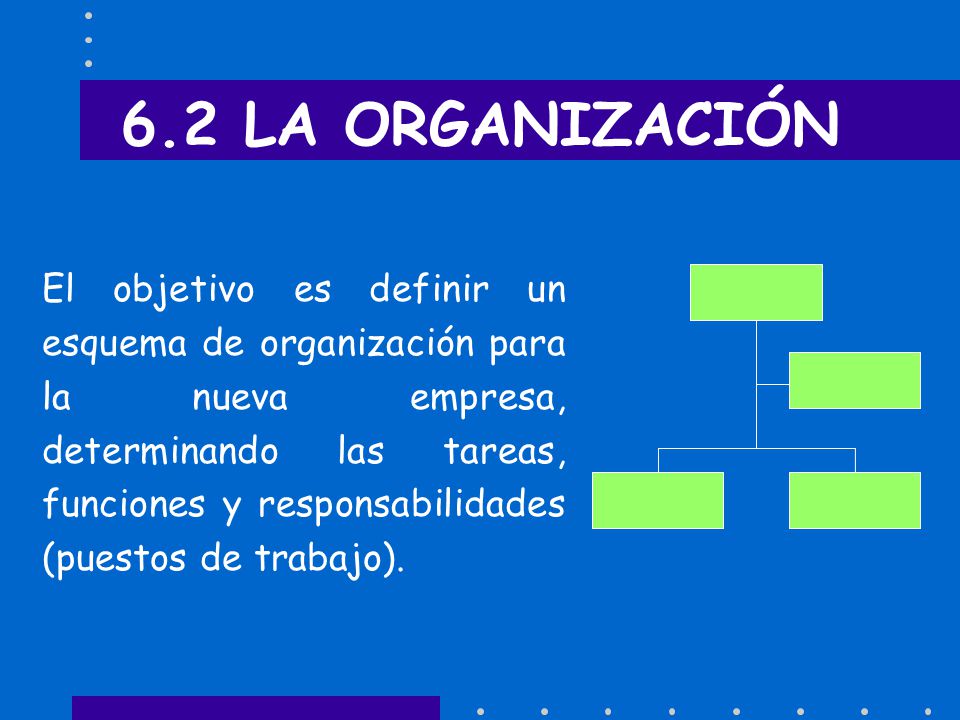 6.2 LA ORGANIZACIÓN

El objetivo es definir un esquema de organización para la nueva empresa, determinando las tareas, funciones y responsabilidades (puestos de trabajo).